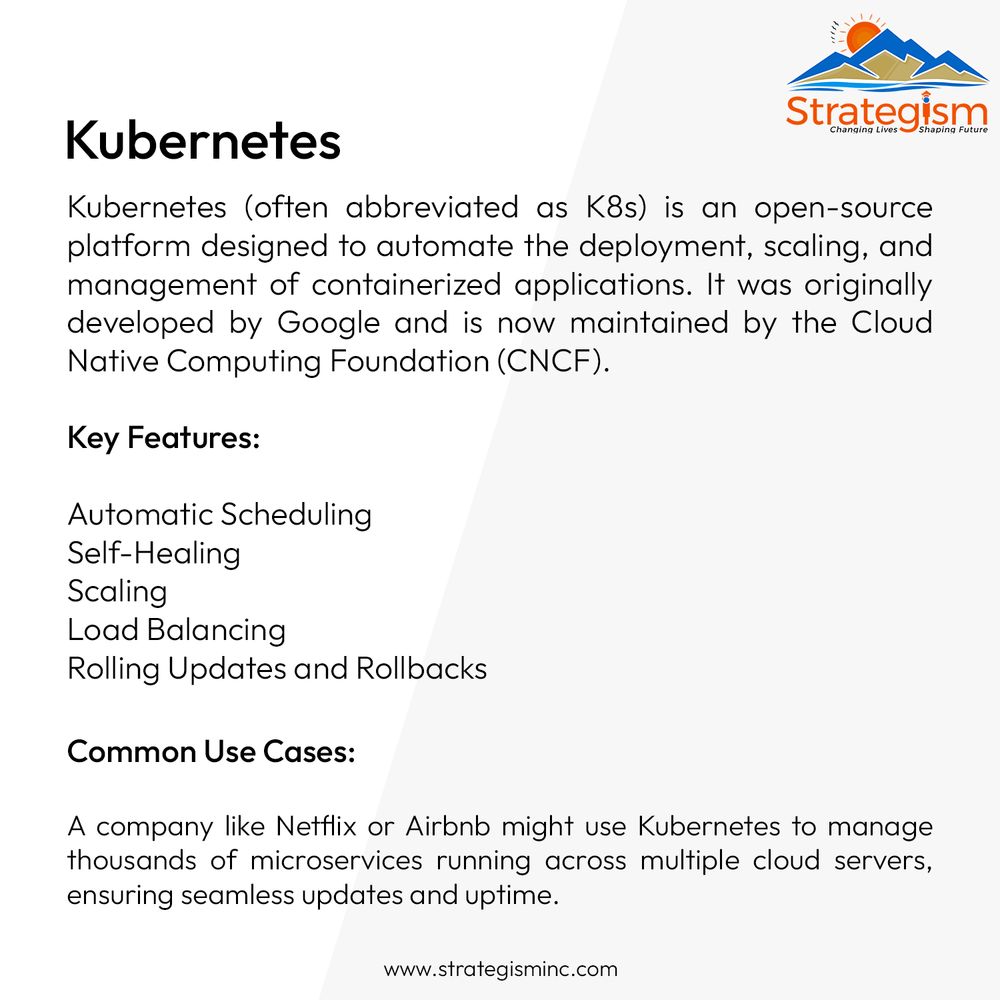 Strategism
Changing Lives Shaping Future

Kubernetes

Kubernetes (often abbreviated as K8s) is an open-source platform designed to automate the deployment, scaling, and management of containerized applications. It was originally developed by Google and is now maintained by the Cloud Native Computing Foundation (CNCF).

Key Features:

Automatic Scheduling
Self-Healing
Scaling
Load Balancing
Rolling Updates and Rollbacks

Common Use Cases:

A company like Netflix or Airbnb might use Kubernetes to manage thousands of microservices running across multiple cloud servers, ensuring seamless updates and uptime.

www.strategisminc.com